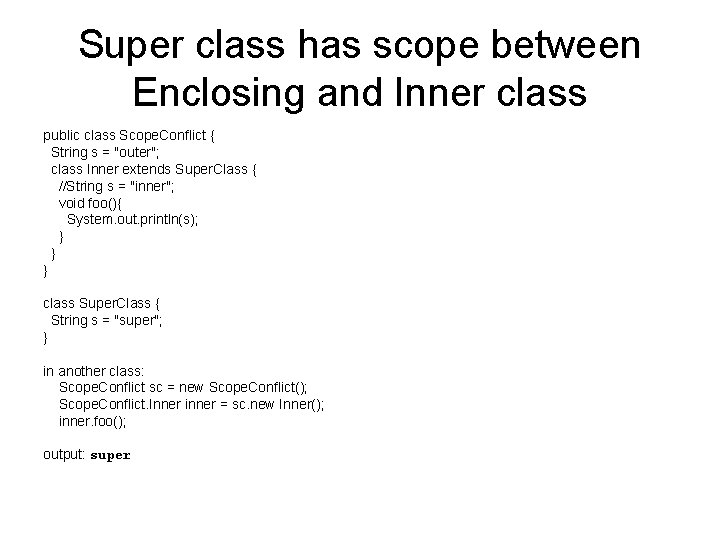 Super class has scope between Enclosing and Inner class

public class ScopeConflict {
  String s = "outer";
  class Inner extends SuperClass {
    //String s = "inner";
    void foo(){
      System.out.println(s);
    }
  }
}

class SuperClass {
  String s = "super";
}

in another class:
    ScopeConflict sc = new ScopeConflict();
    ScopeConflict.Inner inner = sc.new Inner();
    inner.foo();

output: super